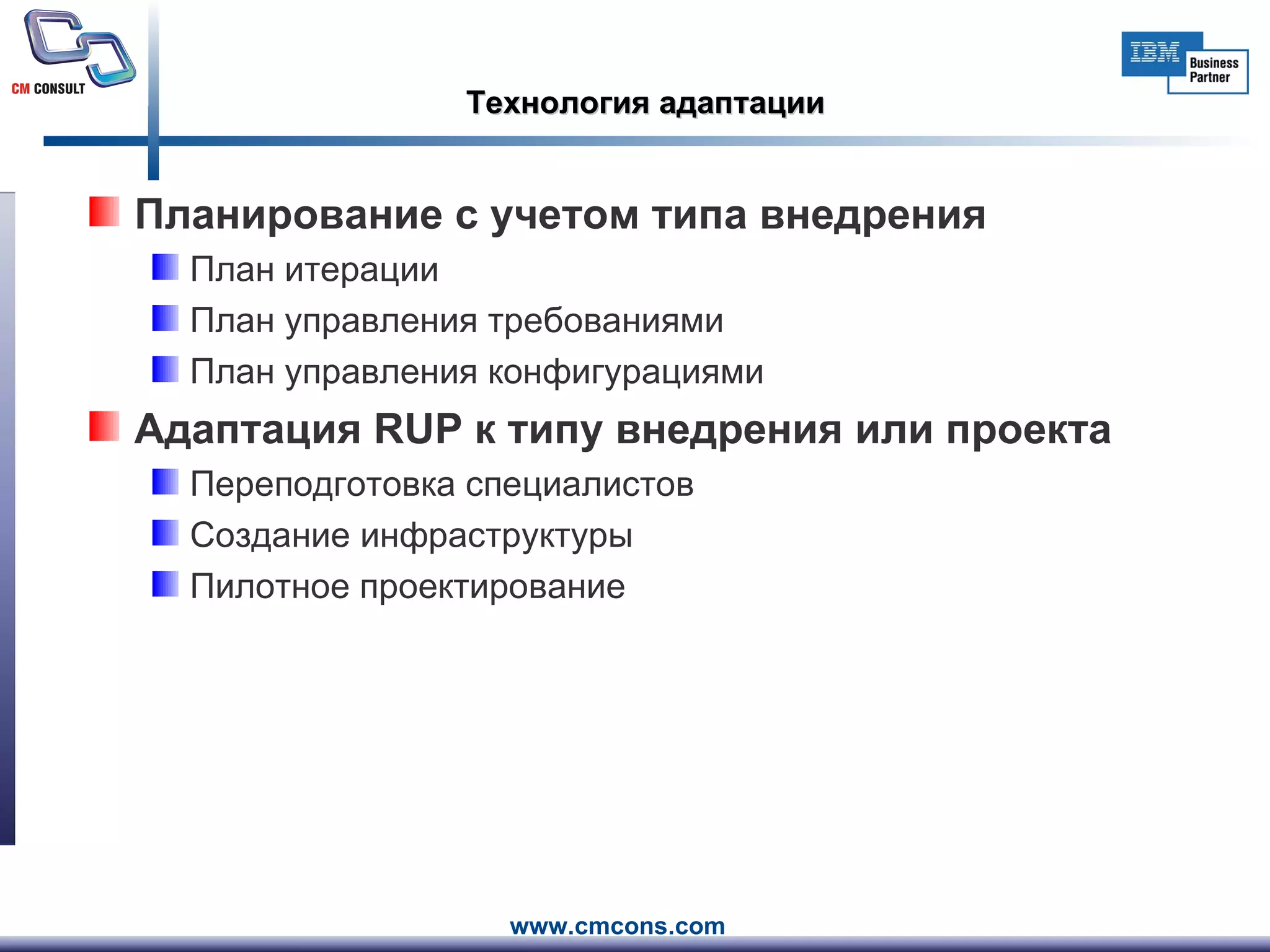 CM CONSULT

IBM Business Partner

Технология адаптации

Планирование с учетом типа внедрения

План итерации

План управления требованиями

План управления конфигурациями

Адаптация RUP к типу внедрения или проекта

Переподготовка специалистов

Создание инфраструктуры

Пилотное проектирование

www.cmcons.com